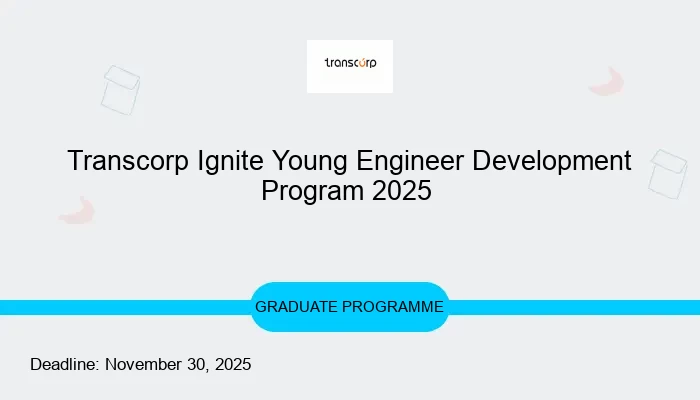 transcorp

Transcorp Ignite Young Engineer Development Program 2025

GRADUATE PROGRAMME

Deadline: November 30, 2025